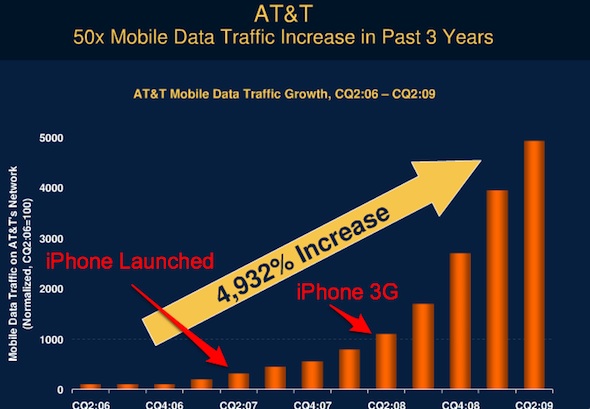 AT&T
50x Mobile Data Traffic Increase in Past 3 Years

AT&T Mobile Data Traffic Growth, CQ2:06 – CQ2:09

Mobile Data Traffic on AT&T's Network (Normalized, CQ2:06=100)

5000
4000
3000
2000
1000
0

4,932% Increase

iPhone Launched

iPhone 3G

CQ2:06
CQ4:06
CQ2:07
CQ4:07
CQ2:08
CQ4:08
CQ2:09